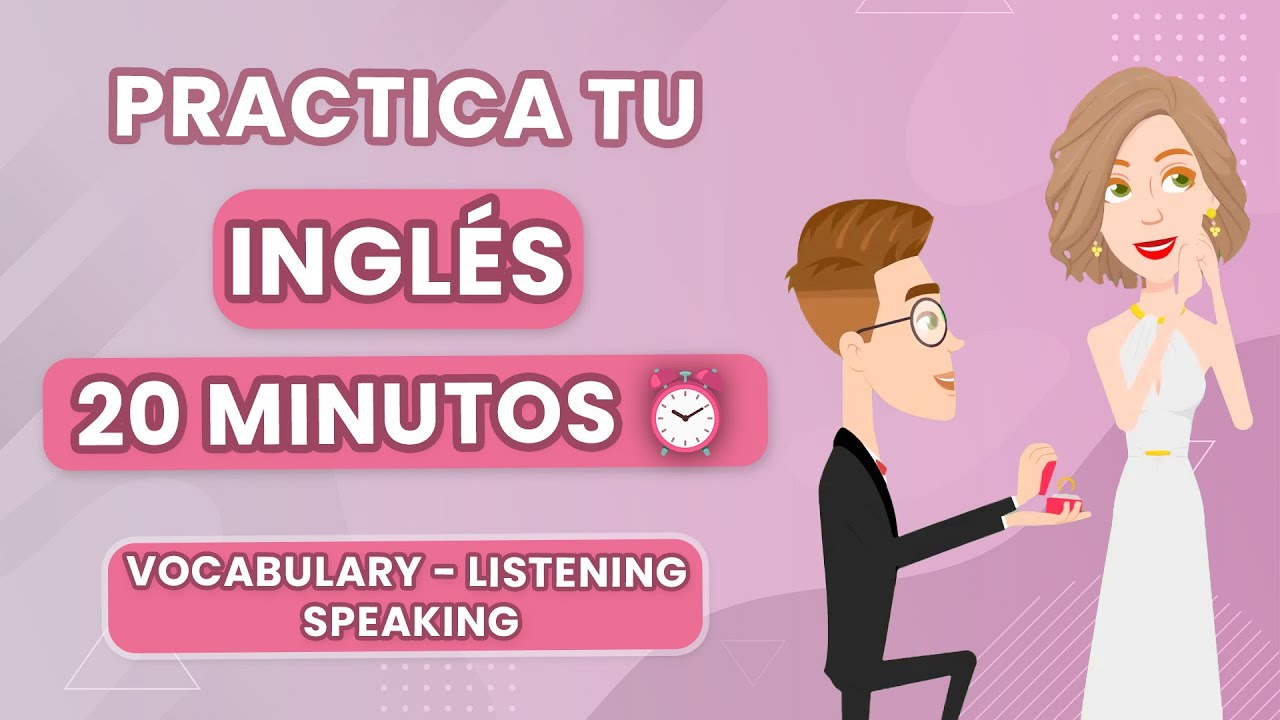 PRACTICA TU

INGLÉS

20 MINUTOS

VOCABULARY - LISTENING SPEAKING